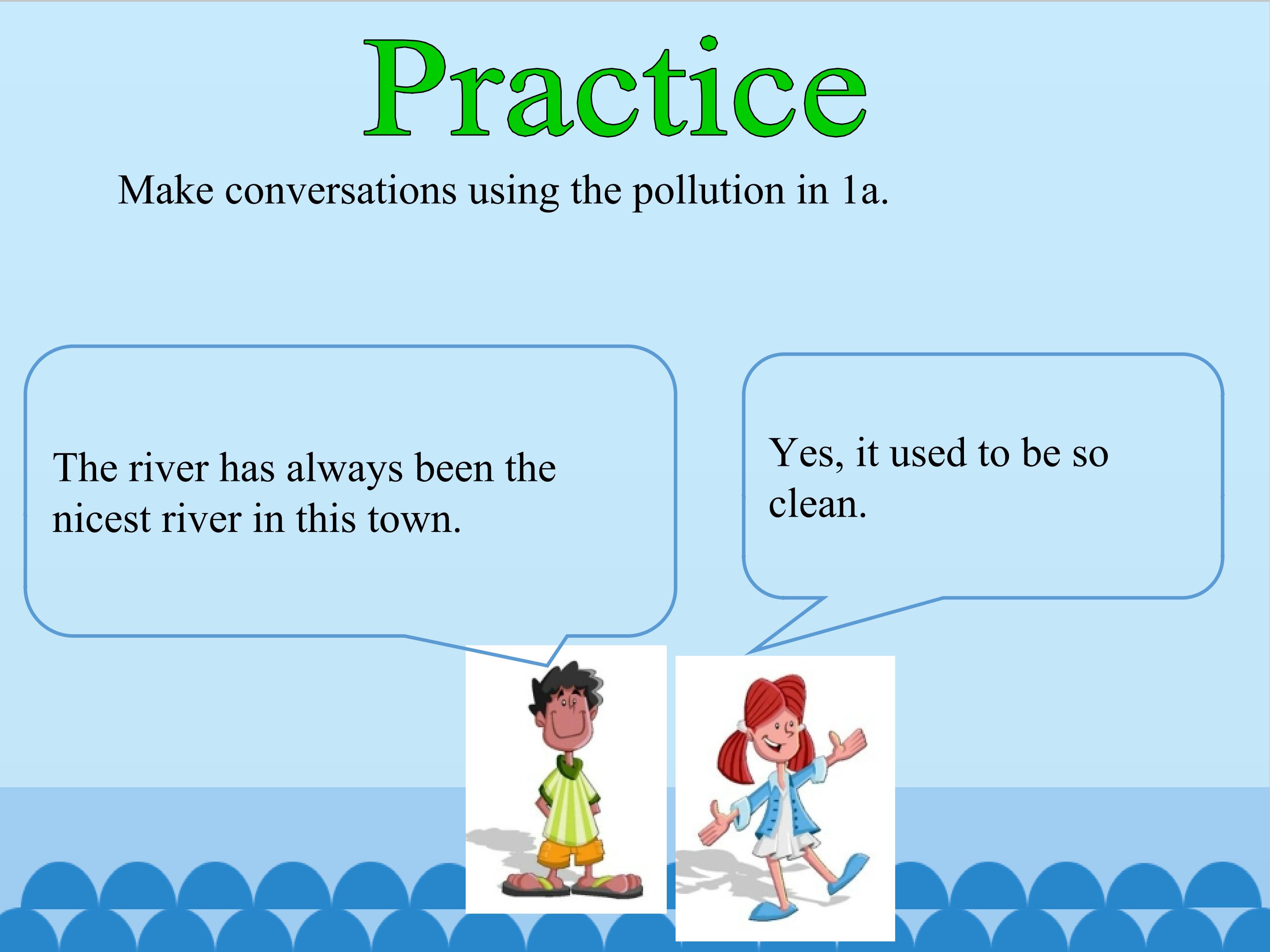 Practice

Make conversations using the pollution in 1a.

The river has always been the nicest river in this town.

Yes, it used to be so clean.